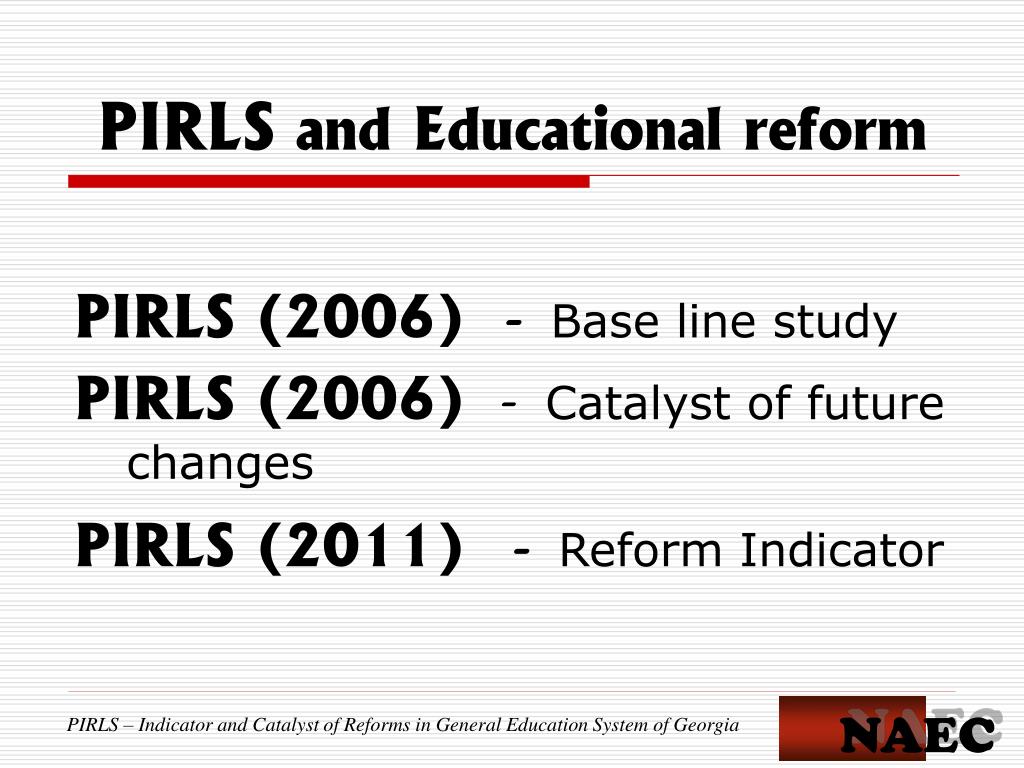 PIRLS and Educational reform

PIRLS (2006) - Base line study

PIRLS (2006) - Catalyst of future changes

PIRLS (2011) - Reform Indicator

PIRLS – Indicator and Catalyst of Reforms in General Education System of Georgia

NAEC